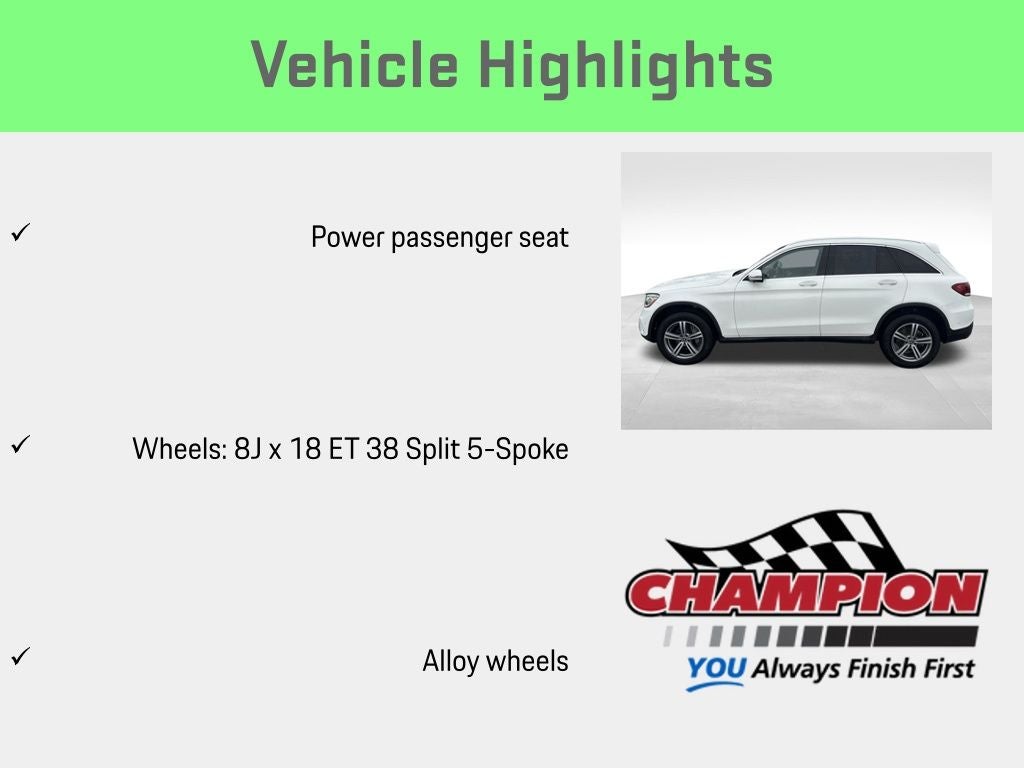 Vehicle Highlights

✓ Power passenger seat

✓ Wheels: 8J x 18 ET 38 Split 5-Spoke

✓ Alloy wheels

CHAMPION
YOU Always Finish First